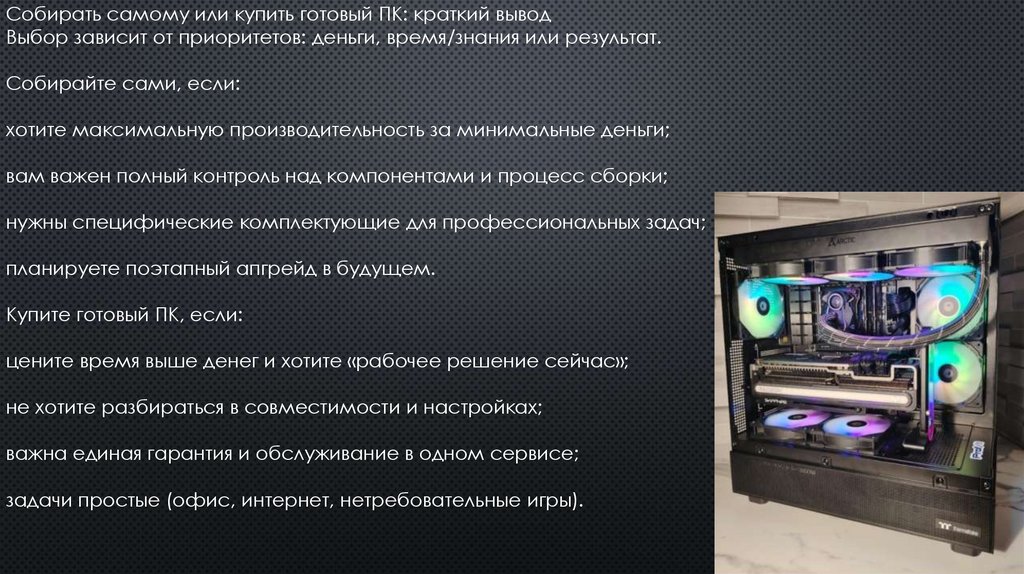 Собирать самому или купить готовый ПК: краткий вывод
Выбор зависит от приоритетов: деньги, время/знания или результат.

Собирайте сами, если:

хотите максимальную производительность за минимальные деньги;

вам важен полный контроль над компонентами и процесс сборки;

нужны специфические комплектующие для профессиональных задач;

планируете поэтапный апгрейд в будущем.

Купите готовый ПК, если:

цените время выше денег и хотите «рабочее решение сейчас»;

не хотите разбираться в совместимости и настройках;

важна единая гарантия и обслуживание в одном сервисе;

задачи простые (офис, интернет, нетребовательные игры).